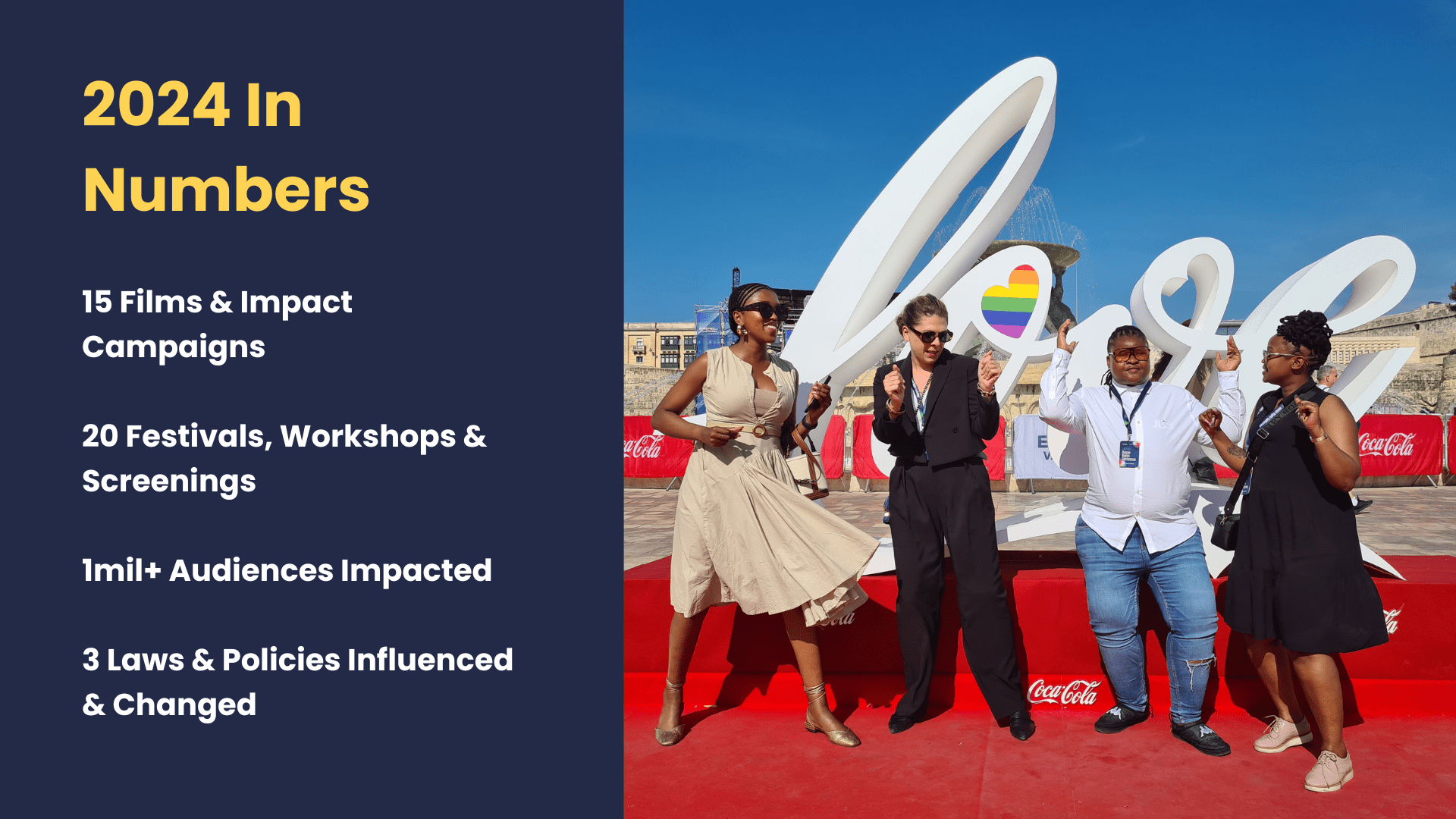 2024 In Numbers

15 Films & Impact Campaigns

20 Festivals, Workshops & Screenings

1mil+ Audiences Impacted

3 Laws & Policies Influenced & Changed

love

Coca-Cola

Coca-Cola

Coca-Cola